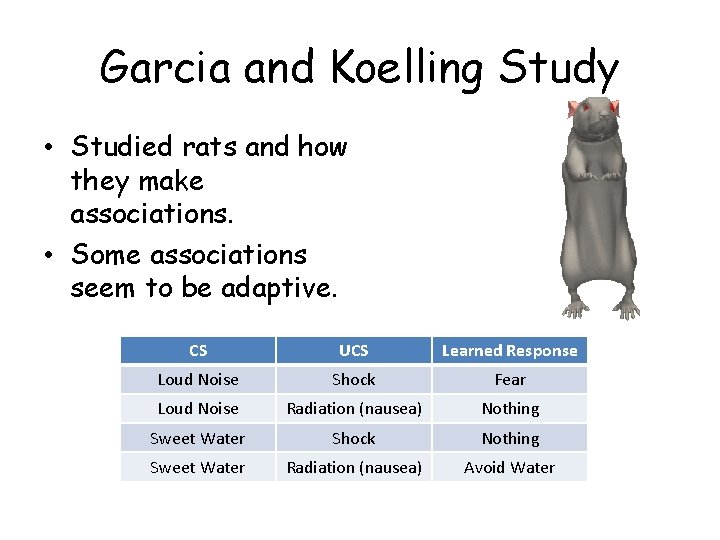 Garcia and Koelling Study

• Studied rats and how they make associations.
• Some associations seem to be adaptive.

| CS | UCS | Learned Response |
|---|---|---|
| Loud Noise | Shock | Fear |
| Loud Noise | Radiation (nausea) | Nothing |
| Sweet Water | Shock | Nothing |
| Sweet Water | Radiation (nausea) | Avoid Water |